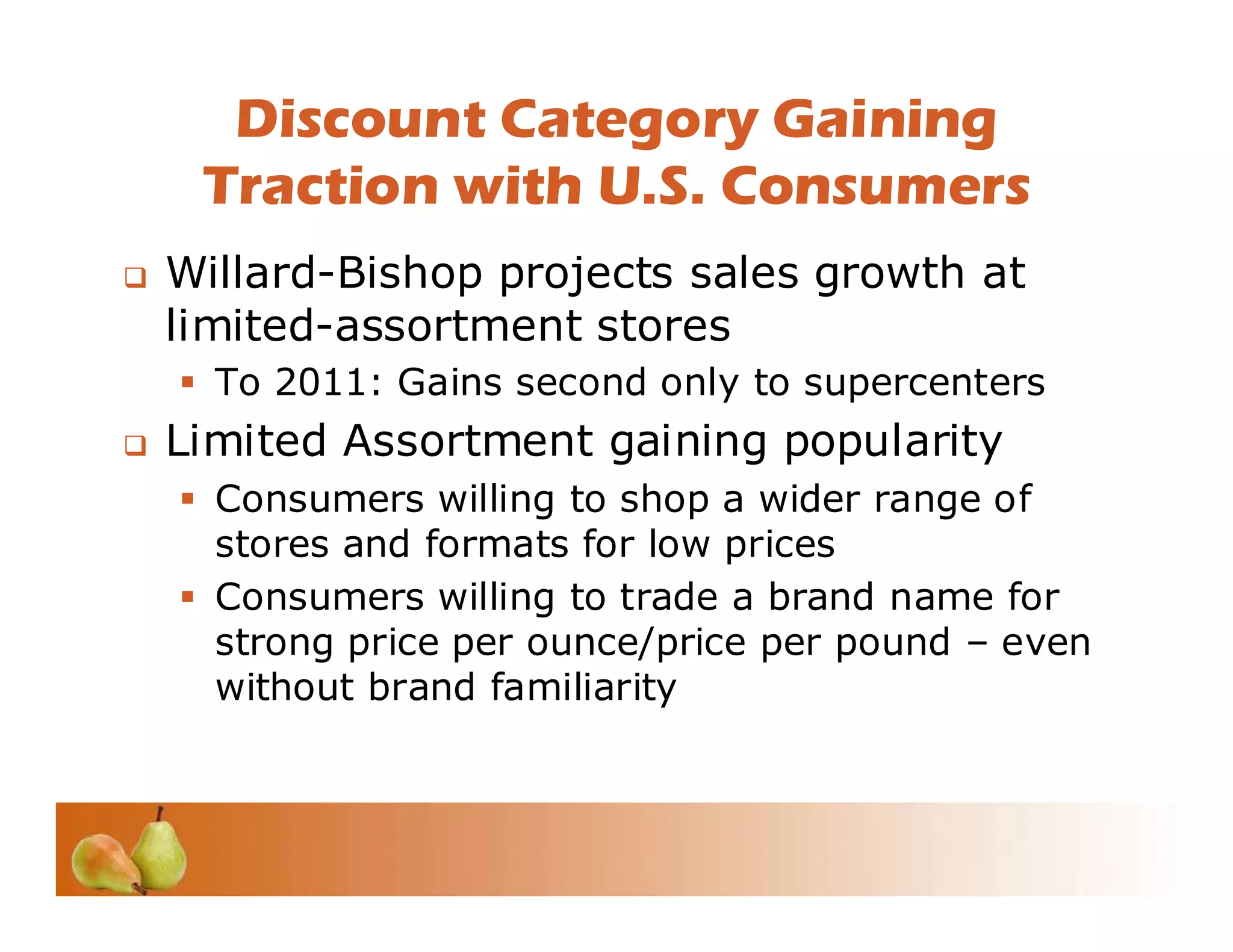 Discount Category Gaining Traction with U.S. Consumers

❑ Willard-Bishop projects sales growth at limited-assortment stores

▪ To 2011: Gains second only to supercenters

❑ Limited Assortment gaining popularity

▪ Consumers willing to shop a wider range of stores and formats for low prices

▪ Consumers willing to trade a brand name for strong price per ounce/price per pound – even without brand familiarity